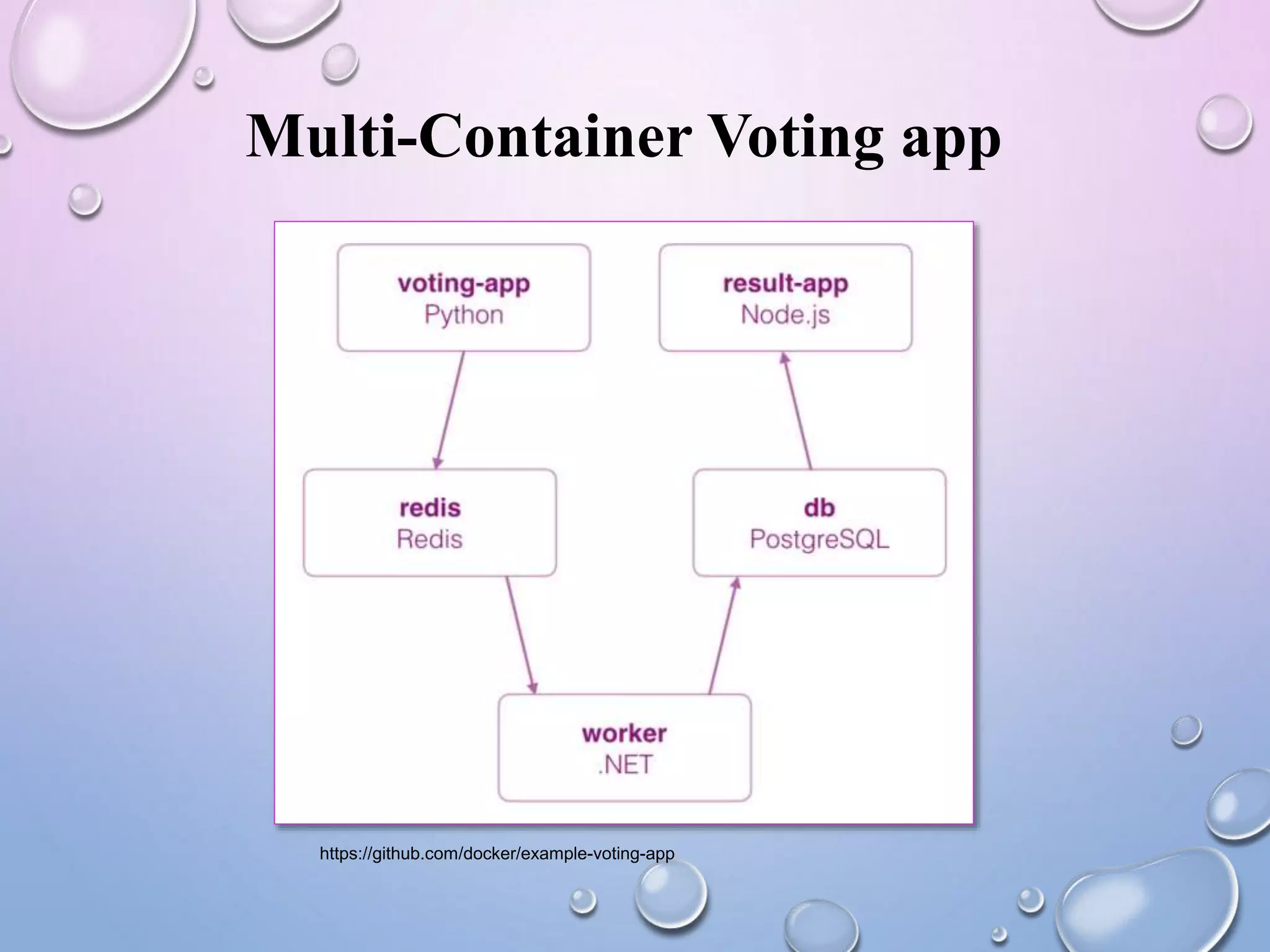 Multi-Container Voting app

voting-app
Python

result-app
Node.js

redis
Redis

db
PostgreSQL

worker
.NET

https://github.com/docker/example-voting-app